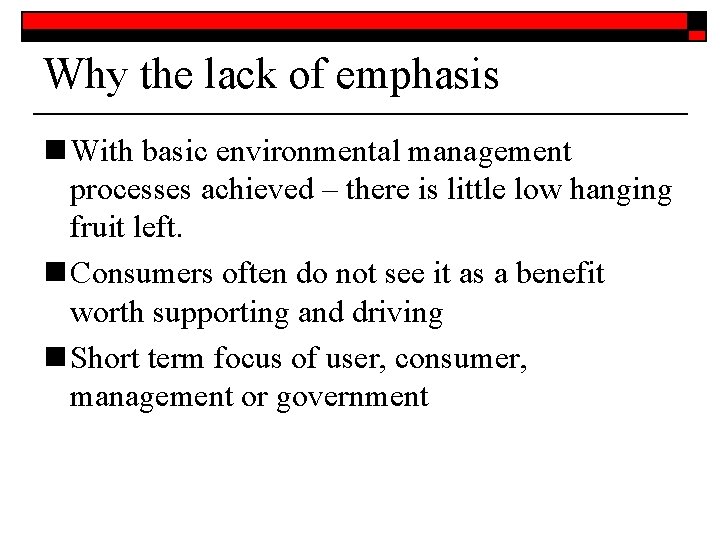 Why the lack of emphasis

■ With basic environmental management processes achieved – there is little low hanging fruit left.

■ Consumers often do not see it as a benefit worth supporting and driving

■ Short term focus of user, consumer, management or government